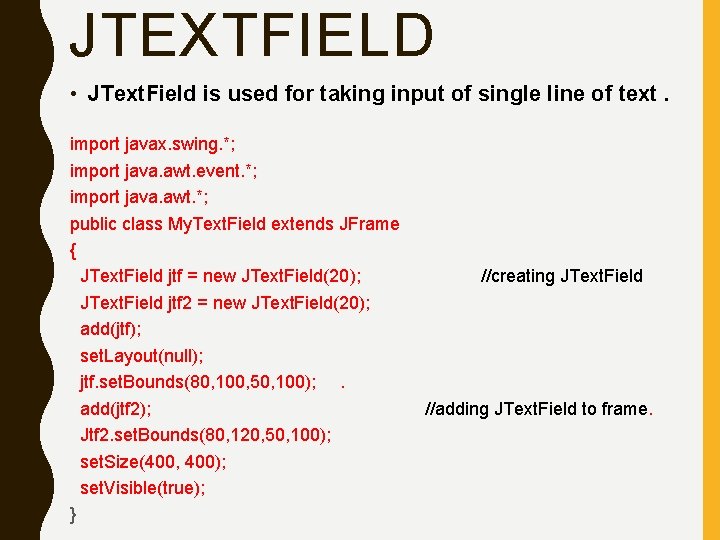 JTEXTFIELD

• JTextField is used for taking input of single line of text .

import javax.swing.*;
import java.awt.event.*;
import java.awt.*;
public class MyTextField extends JFrame
{
JTextField jtf = new JTextField(20); //creating JTextField
JTextField jtf2 = new JTextField(20);
add(jtf);
setLayout(null);
jtf.setBounds(80,100,50,100); .
add(jtf2); //adding JTextField to frame.
Jtf2.setBounds(80,120,50,100);
setSize(400, 400);
setVisible(true);
}